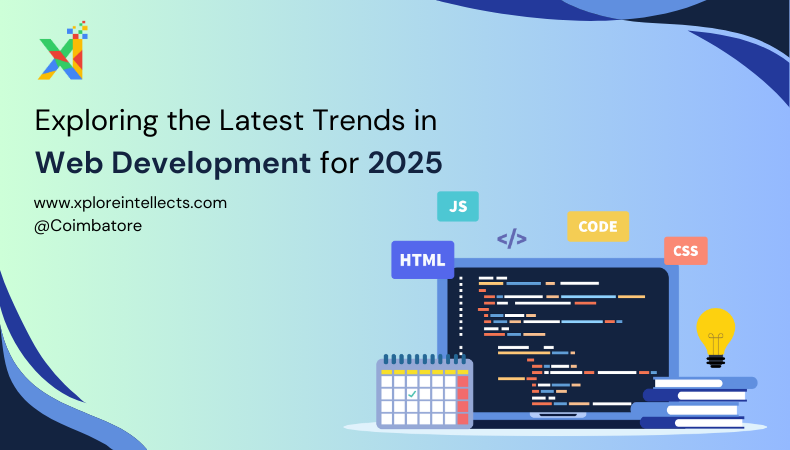 Exploring the Latest Trends in
Web Development for 2025

www.xploreintellects.com
@Coimbatore

JS
</>
CODE
HTML
CSS